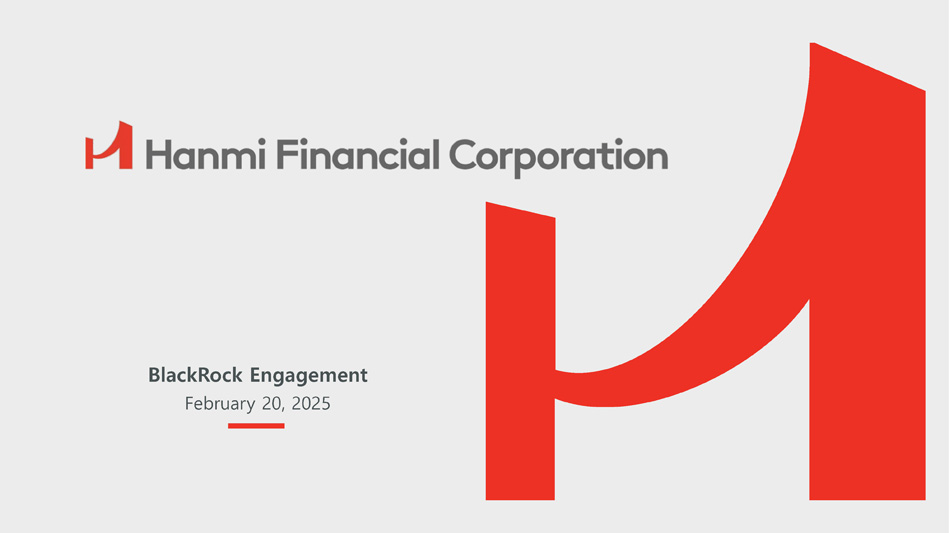 Hanmi Financial Corporation

BlackRock Engagement
February 20, 2025